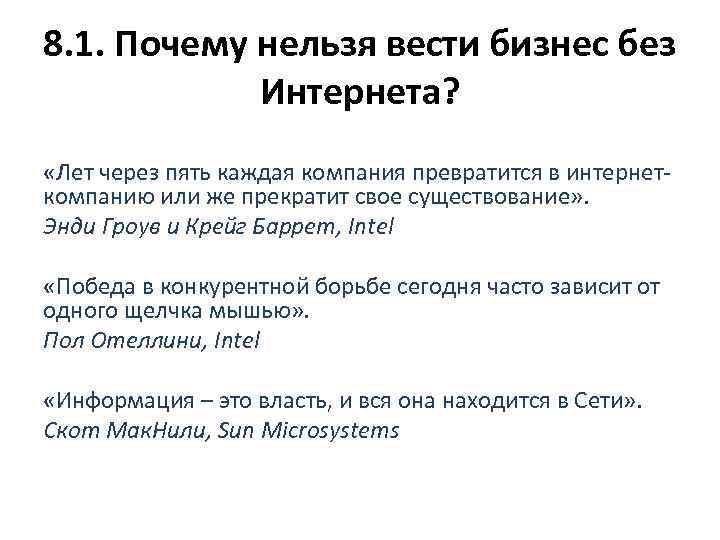 8.1. Почему нельзя вести бизнес без Интернета?

«Лет через пять каждая компания превратится в интернет-компанию или же прекратит свое существование».
Энди Гроув и Крейг Баррет, Intel

«Победа в конкурентной борьбе сегодня часто зависит от одного щелчка мышью».
Пол Отеллини, Intel

«Информация – это власть, и вся она находится в Сети».
Скот МакНили, Sun Microsystems